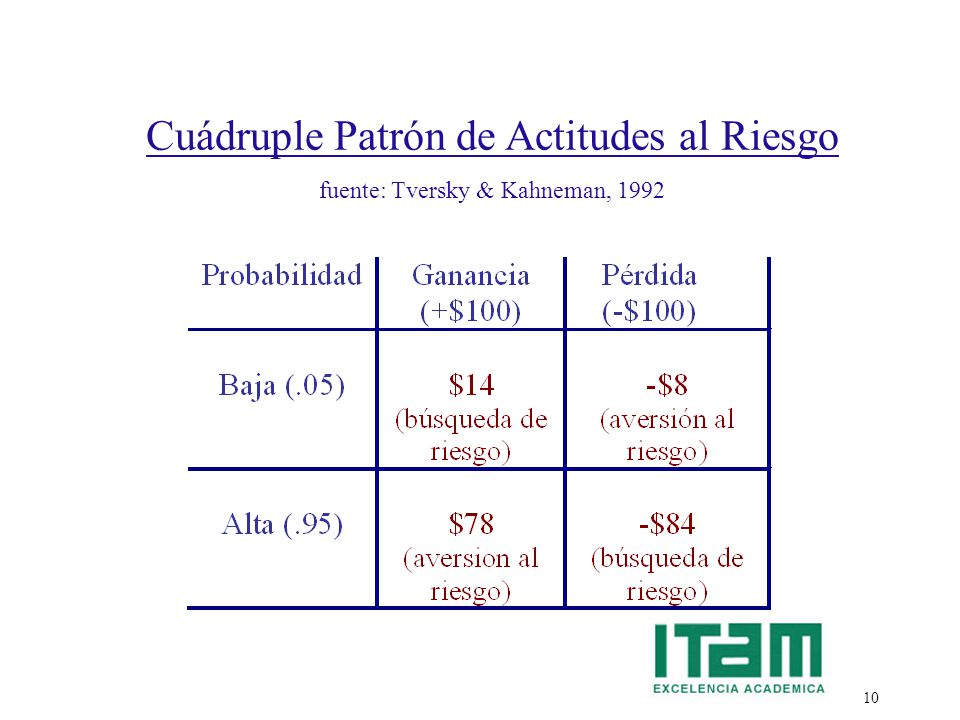 Cuádruple Patrón de Actitudes al Riesgo

fuente: Tversky & Kahneman, 1992

| Probabilidad | Ganancia (+\$100) | Pérdida (-\$100) |
|---|---|---|
| Baja (.05) | \$14 (búsqueda de riesgo) | -\$8 (aversión al riesgo) |
| Alta (.95) | \$78 (aversion al riesgo) | -\$84 (búsqueda de riesgo) |

ITAM
EXCELENCIA ACADEMICA

10